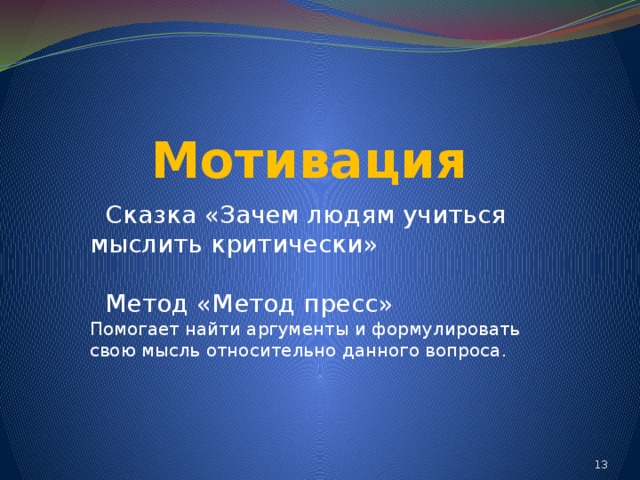 Мотивация

Сказка «Зачем людям учиться мыслить критически»

Метод «Метод пресс»
Помогает найти аргументы и формулировать свою мысль относительно данного вопроса.

13